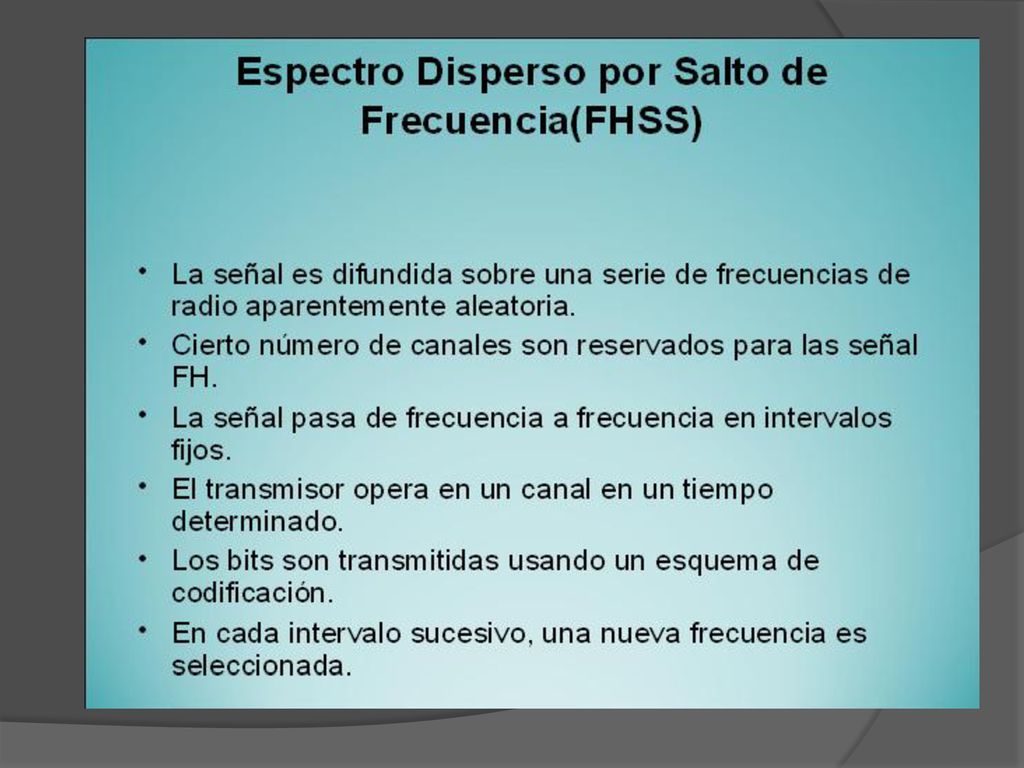 Espectro Disperso por Salto de Frecuencia(FHSS)

• La señal es difundida sobre una serie de frecuencias de radio aparentemente aleatoria.
• Cierto número de canales son reservados para las señal FH.
• La señal pasa de frecuencia a frecuencia en intervalos fijos.
• El transmisor opera en un canal en un tiempo determinado.
• Los bits son transmitidas usando un esquema de codificación.
• En cada intervalo sucesivo, una nueva frecuencia es seleccionada.